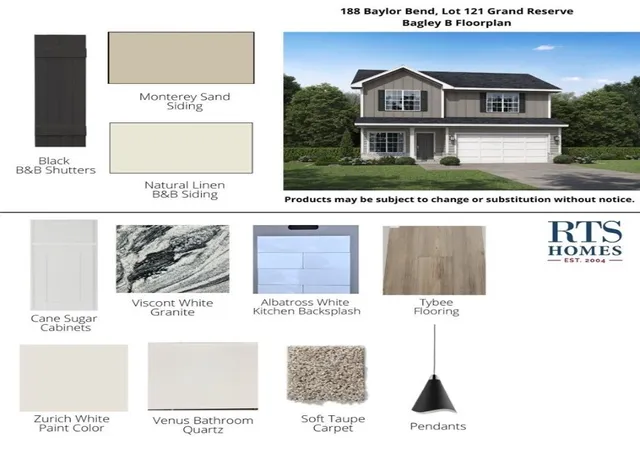 188 Baylor Bend, Lot 121 Grand Reserve
Bagley B Floorplan

Black
B&B Shutters

Monterey Sand
Siding

Natural Linen
B&B Siding

Products may be subject to change or substitution without notice.

Cane Sugar
Cabinets

Viscont White
Granite

Albatross White
Kitchen Backsplash

Tybee
Flooring

RTS
HOMES
EST. 2004

Zurich White
Paint Color

Venus Bathroom
Quartz

Soft Taupe
Carpet

Pendants